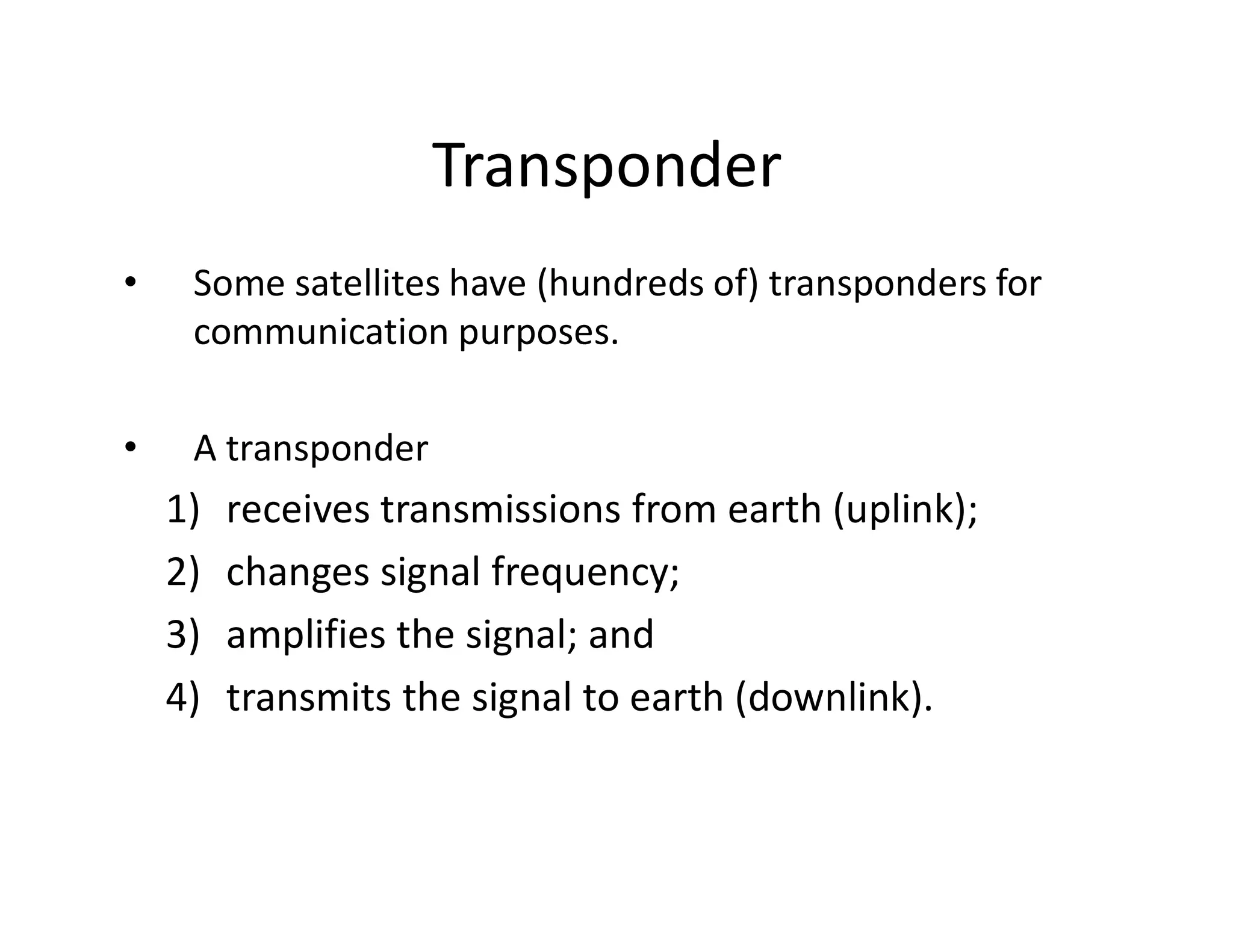 Transponder

• Some satellites have (hundreds of) transponders for communication purposes.

• A transponder
1) receives transmissions from earth (uplink);
2) changes signal frequency;
3) amplifies the signal; and
4) transmits the signal to earth (downlink).